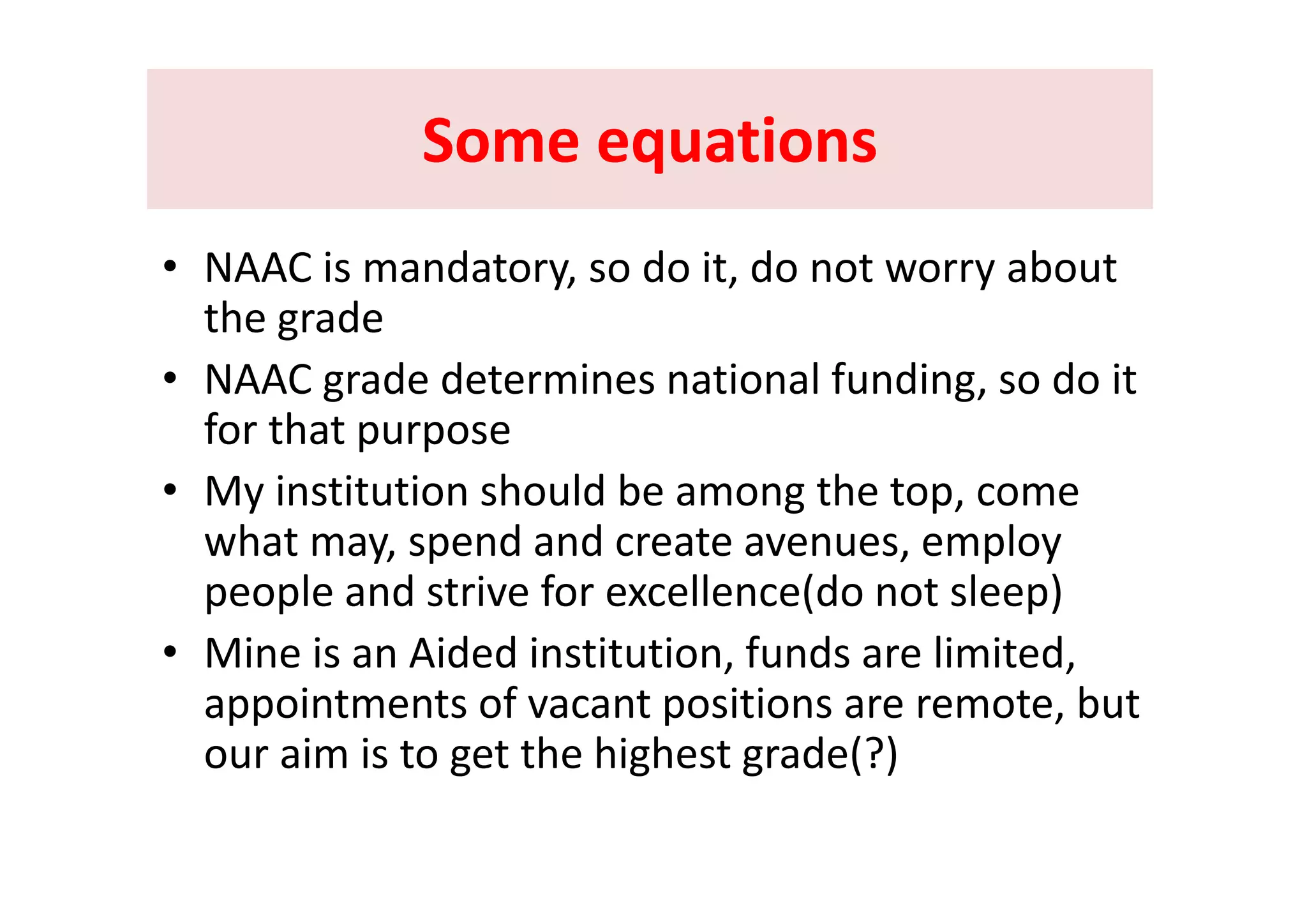 Some equations

• NAAC is mandatory, so do it, do not worry about the grade
• NAAC grade determines national funding, so do it for that purpose
• My institution should be among the top, come what may, spend and create avenues, employ people and strive for excellence(do not sleep)
• Mine is an Aided institution, funds are limited, appointments of vacant positions are remote, but our aim is to get the highest grade(?)